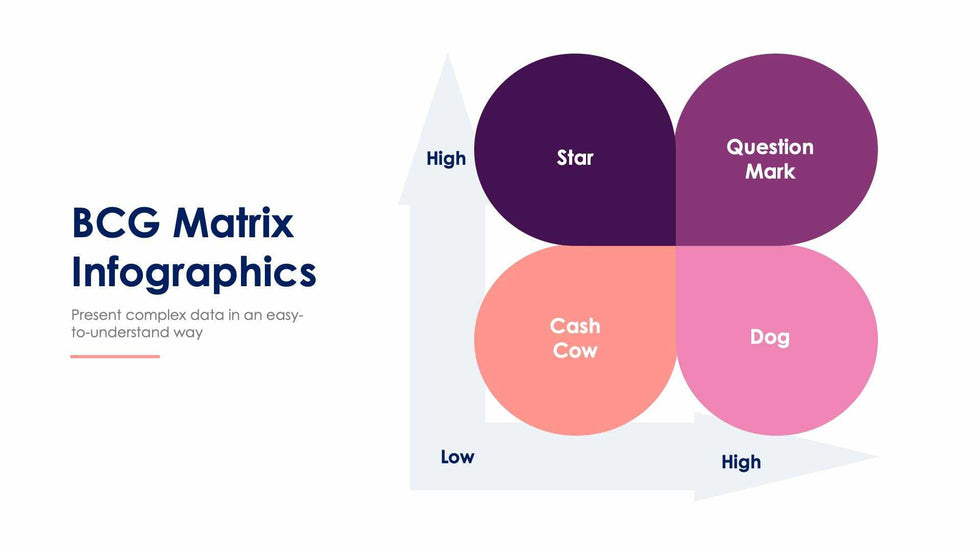 BCG Matrix Infographics

Present complex data in an easy-to-understand way

High

Star

Question Mark

Cash Cow

Dog

Low

High